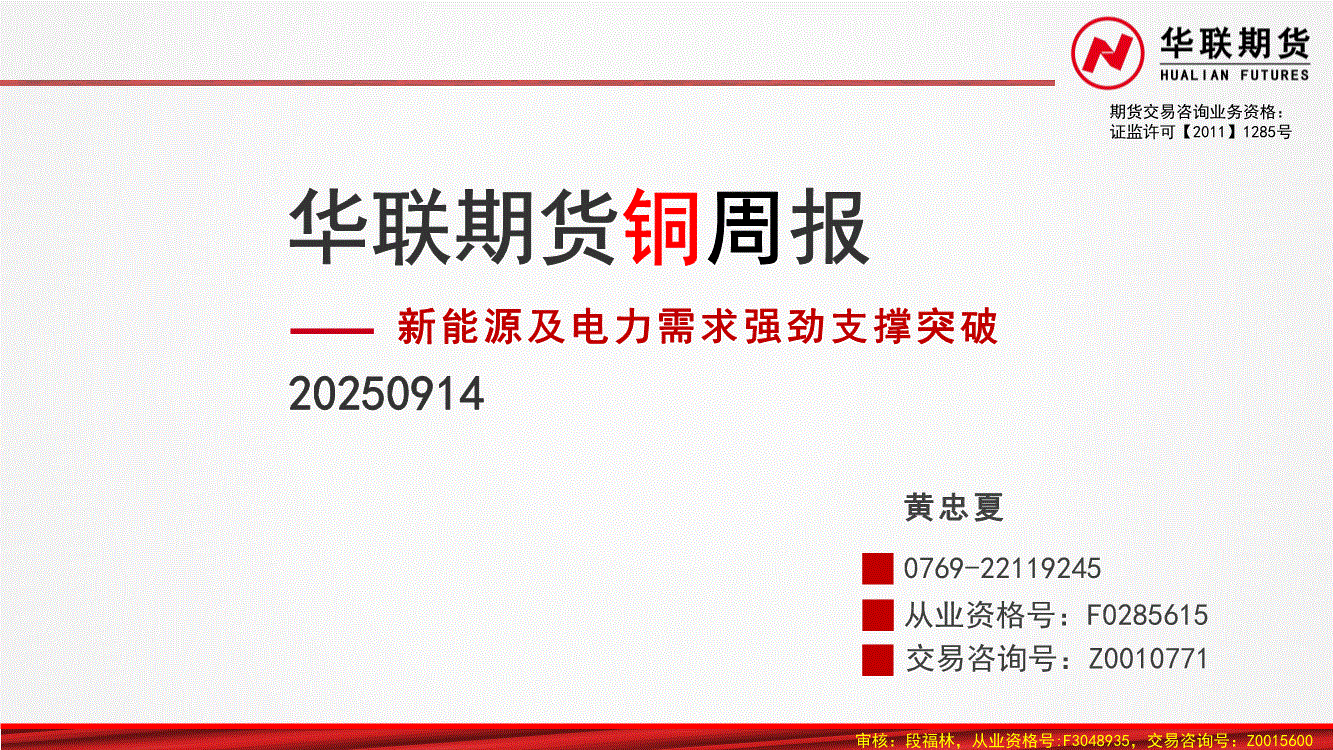 华联期货
HUALIAN FUTURES

期货交易咨询业务资格：
证监许可【2011】1285号

华联期货铜周报

—— 新能源及电力需求强劲支撑突破

20250914

黄忠夏

0769-22119245

从业资格号：F0285615

交易咨询号：Z0010771

审核：段福林，从业资格号:F3048935，交易咨询号：Z0015600